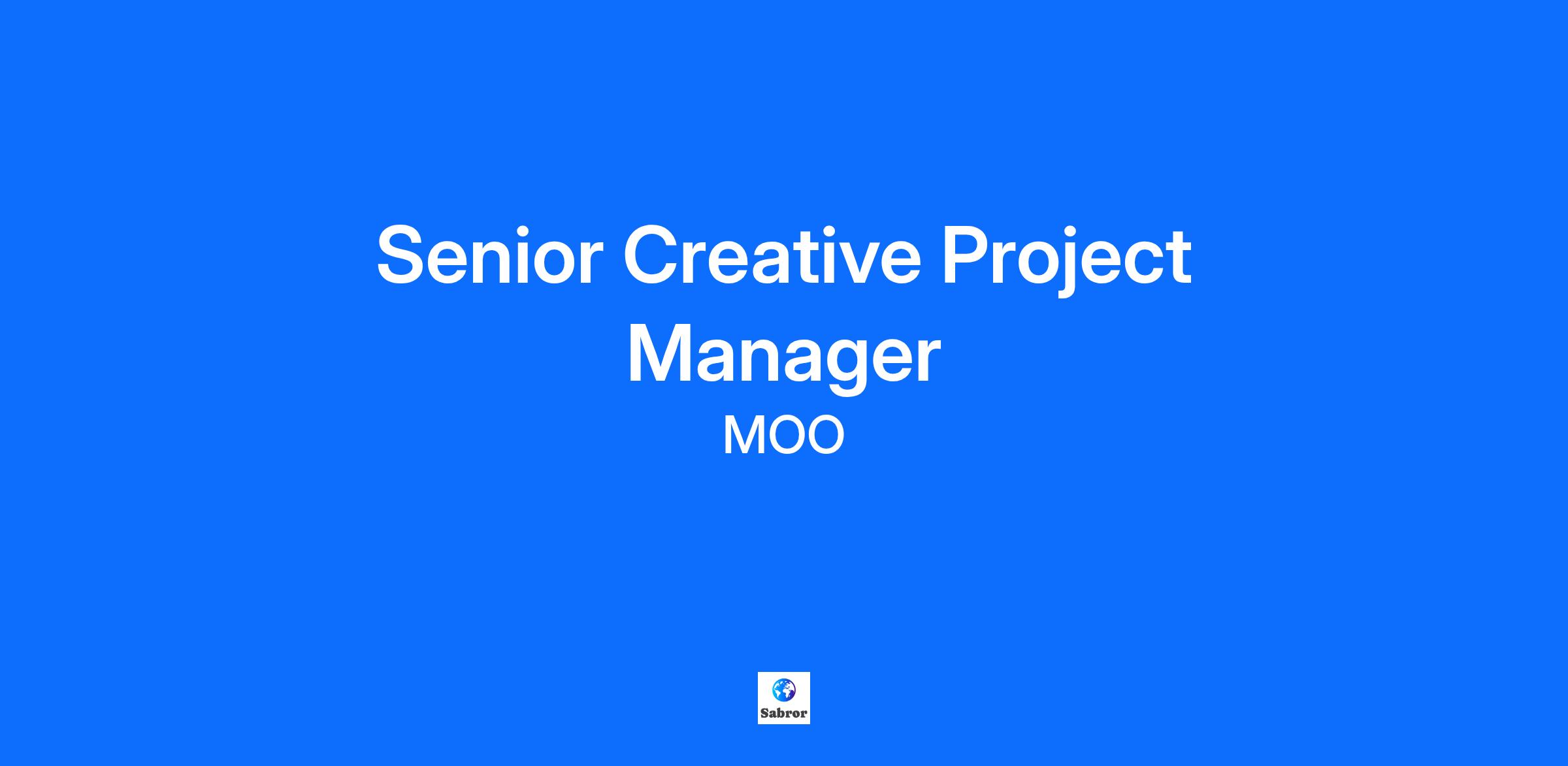 Senior Creative Project Manager

MOO

Sabror